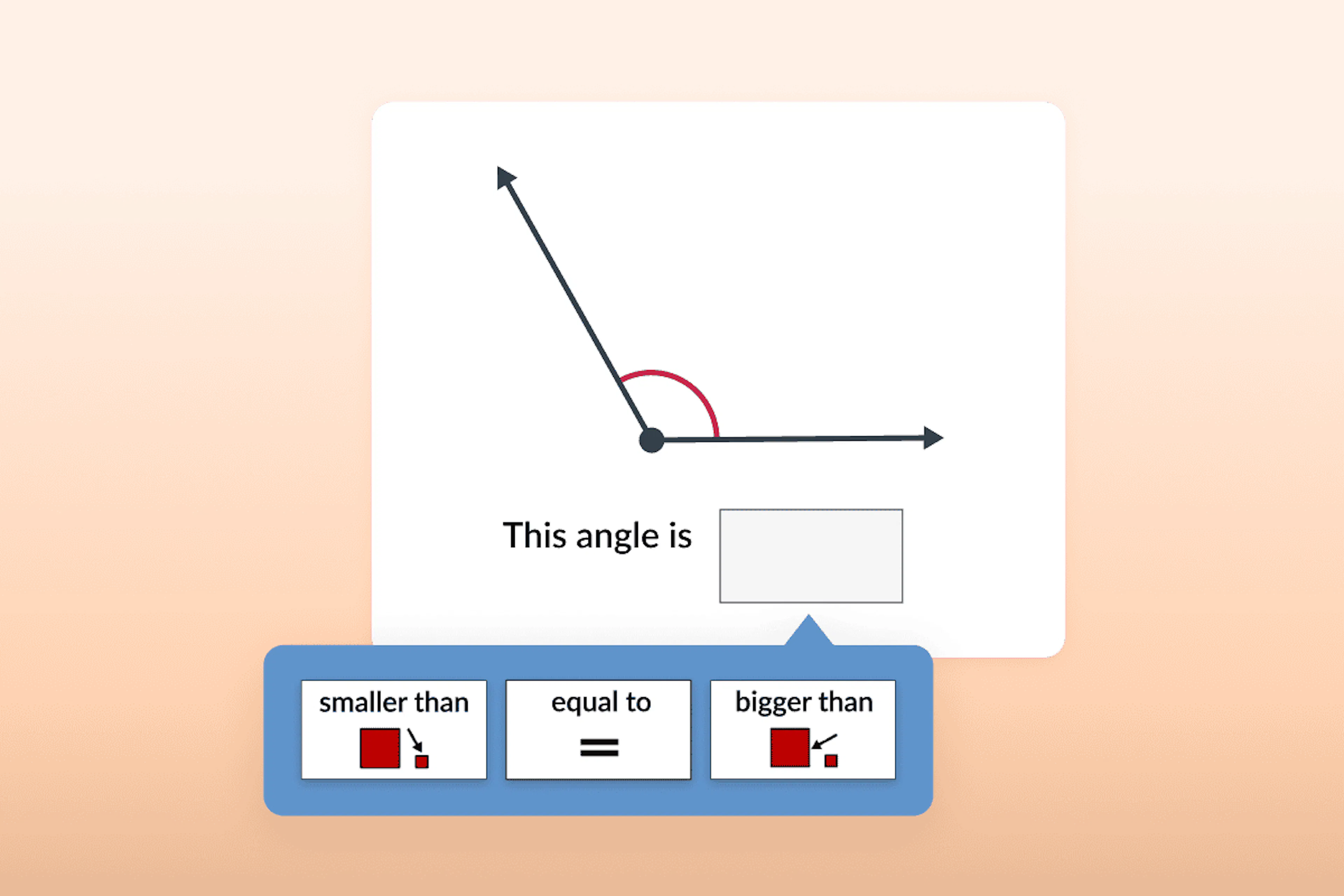 This angle is

smaller than

equal to
=

bigger than